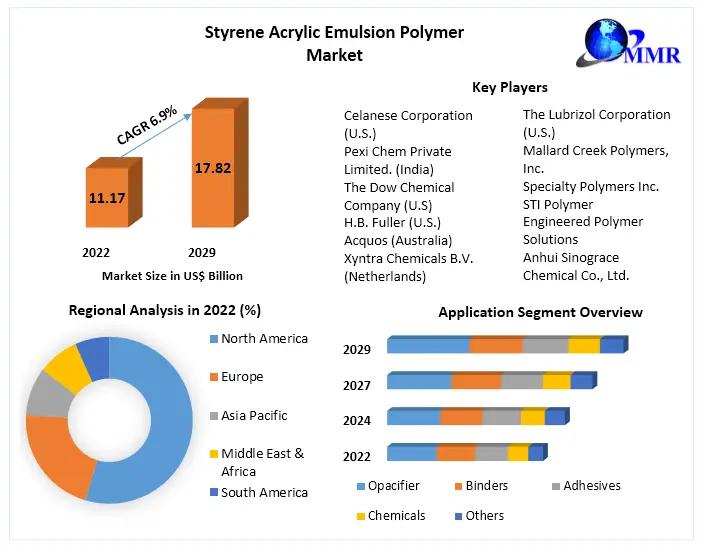 Styrene Acrylic Emulsion Polymer Market

MMR

CAGR 6.9%

11.17

17.82

2022

2029

Market Size in US$ Billion

Key Players

Celanese Corporation (U.S.)
Pexi Chem Private Limited. (India)
The Dow Chemical Company (U.S)
H.B. Fuller (U.S.)
Acquos (Australia)
Xyntra Chemicals B.V. (Netherlands)

The Lubrizol Corporation (U.S.)
Mallard Creek Polymers, Inc.
Specialty Polymers Inc.
STI Polymer
Engineered Polymer Solutions
Anhui Sinograce Chemical Co., Ltd.

Regional Analysis in 2022 (%)

North America
Europe
Asia Pacific
Middle East & Africa
South America

Application Segment Overview

2029
2027
2024
2022

Opacifier
Binders
Adhesives
Chemicals
Others